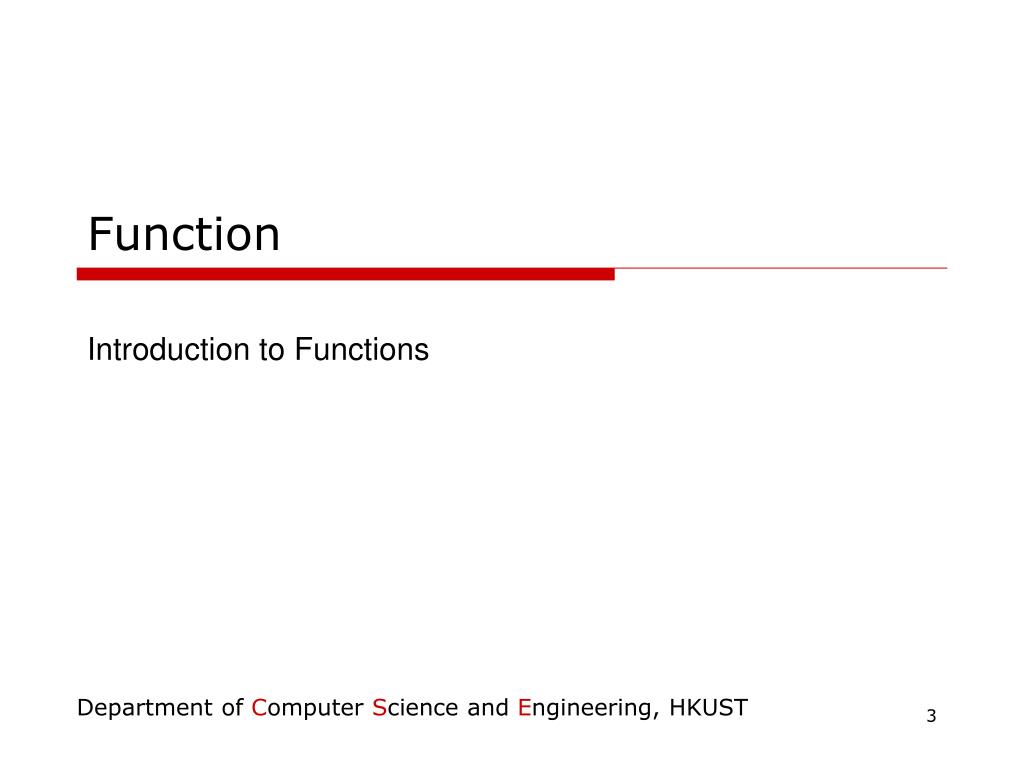 Function

Introduction to Functions

Department of Computer Science and Engineering, HKUST

3